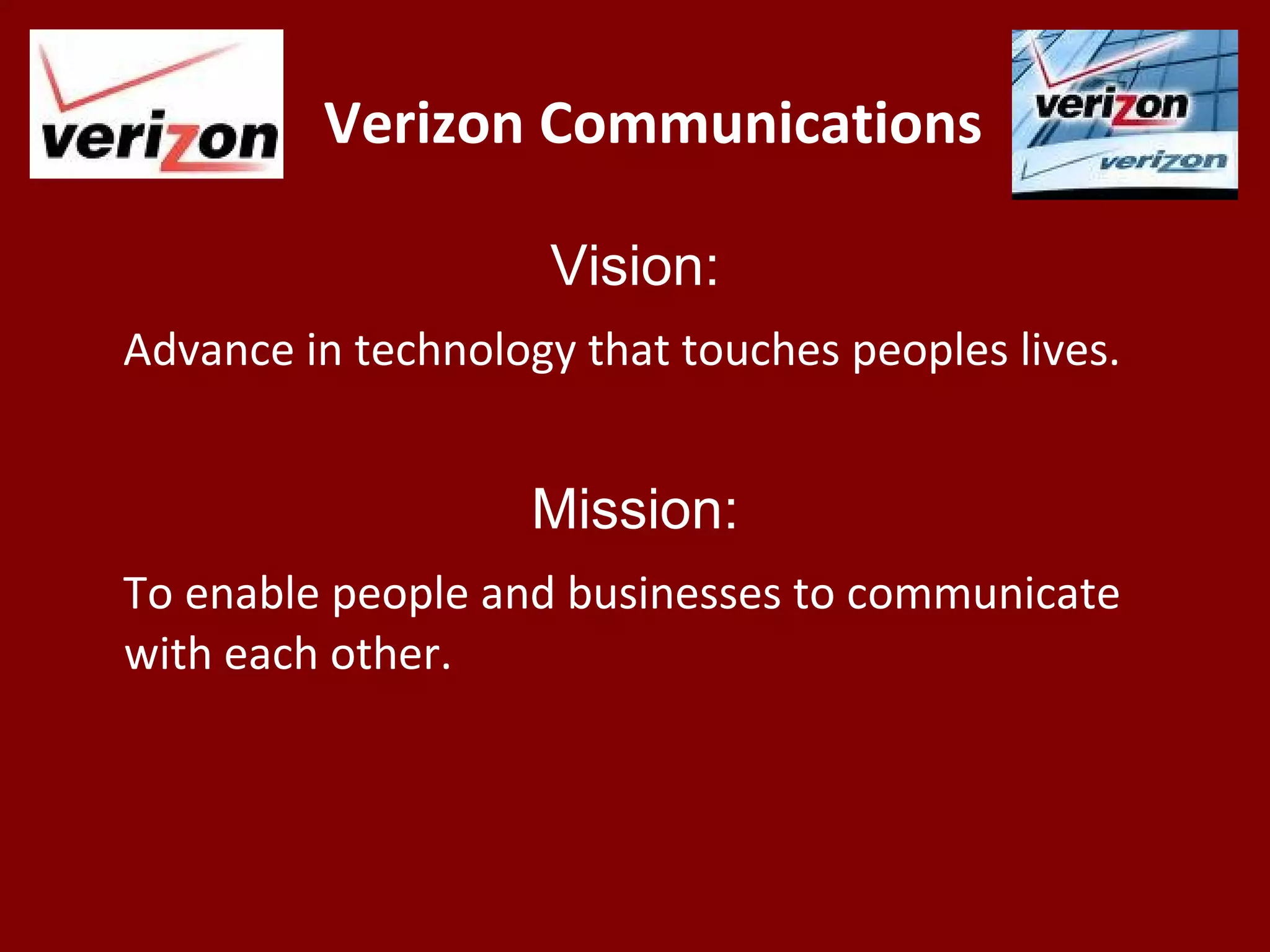 verizon

Verizon Communications

verizon
verizon

Vision:

Advance in technology that touches peoples lives.

Mission:

To enable people and businesses to communicate with each other.